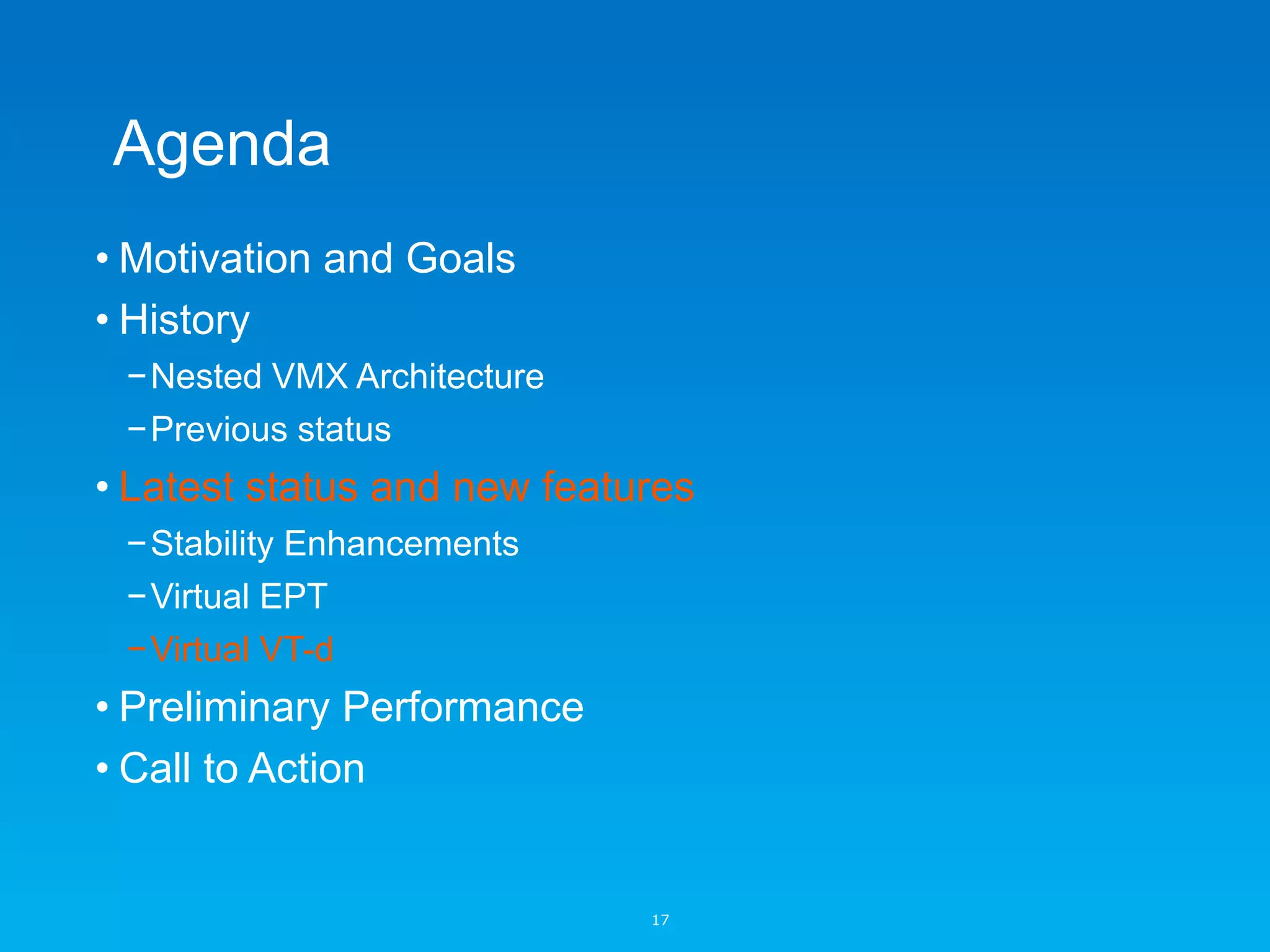 Agenda

• Motivation and Goals
• History
 – Nested VMX Architecture
 – Previous status
• Latest status and new features
 – Stability Enhancements
 – Virtual EPT
 – Virtual VT-d
• Preliminary Performance
• Call to Action

17